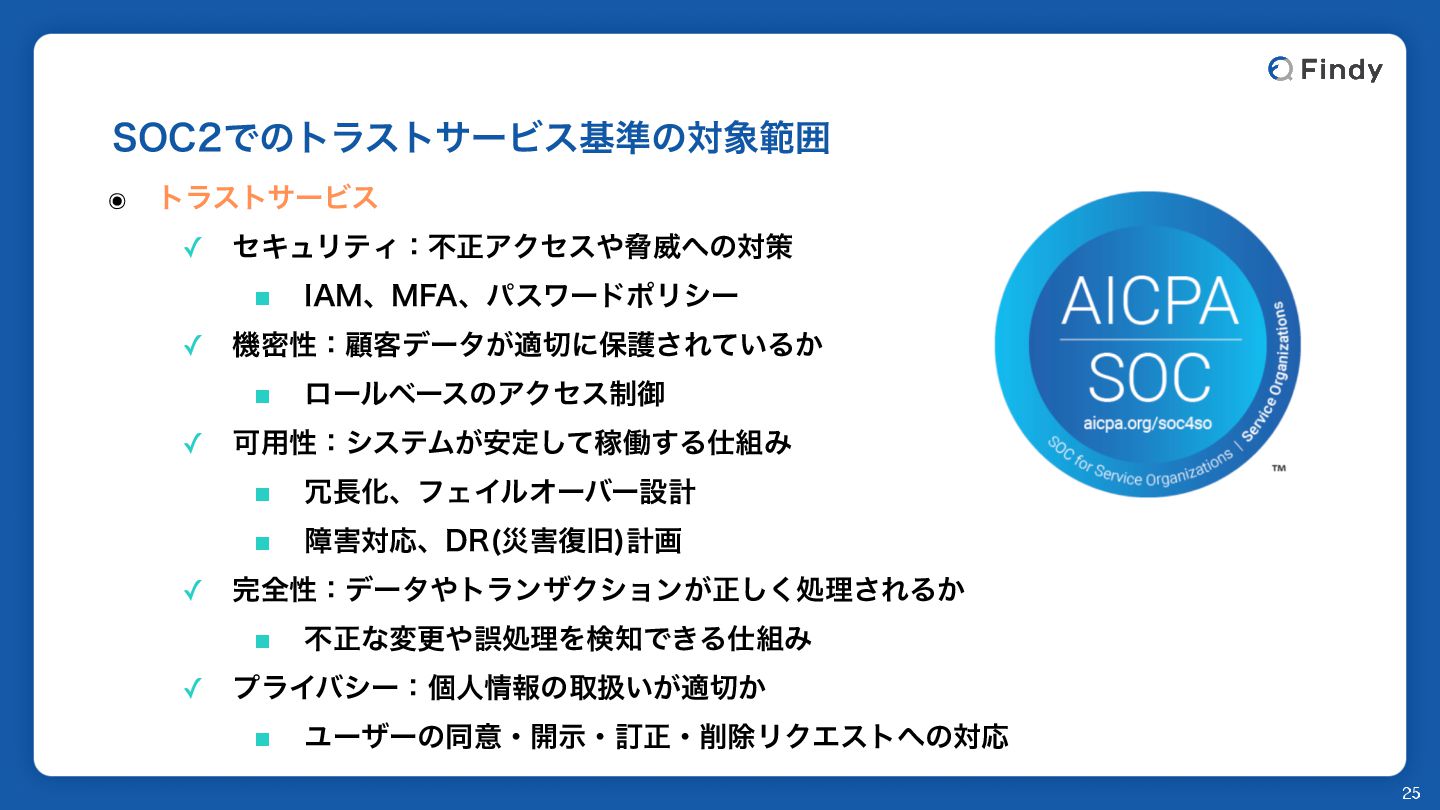 Findy

SOC2でのトラストサービス基準の対象範囲

◉ トラストサービス

✓ セキュリティ：不正アクセスや脅威への対策

■ IAM、MFA、パスワードポリシー

✓ 機密性：顧客データが適切に保護されているか

■ ロールベースのアクセス制御

✓ 可用性：システムが安定して稼働する仕組み

■ 冗長化、フェイルオーバー設計

■ 障害対応、DR(災害復旧)計画

✓ 完全性：データやトランザクションが正しく処理されるか

■ 不正な変更や誤処理を検知できる仕組み

✓ プライバシー：個人情報の取扱いが適切か

■ ユーザーの同意・開示・訂正・削除リクエストへの対応

AICPA
SOC
aicpa.org/soc4so
SOC for Service Organizations | Service Organizations
™

25